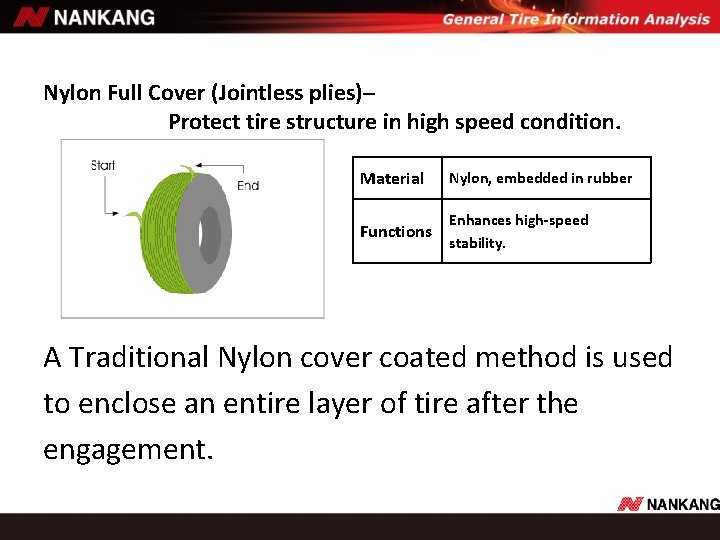 NANKANG

General Tire Information Analysis

Nylon Full Cover (Jointless plies)–
Protect tire structure in high speed condition.

Start

End

| Material | Nylon, embedded in rubber |
|---|---|
| Functions | Enhances high-speed stability. |

A Traditional Nylon cover coated method is used to enclose an entire layer of tire after the engagement.

NANKANG